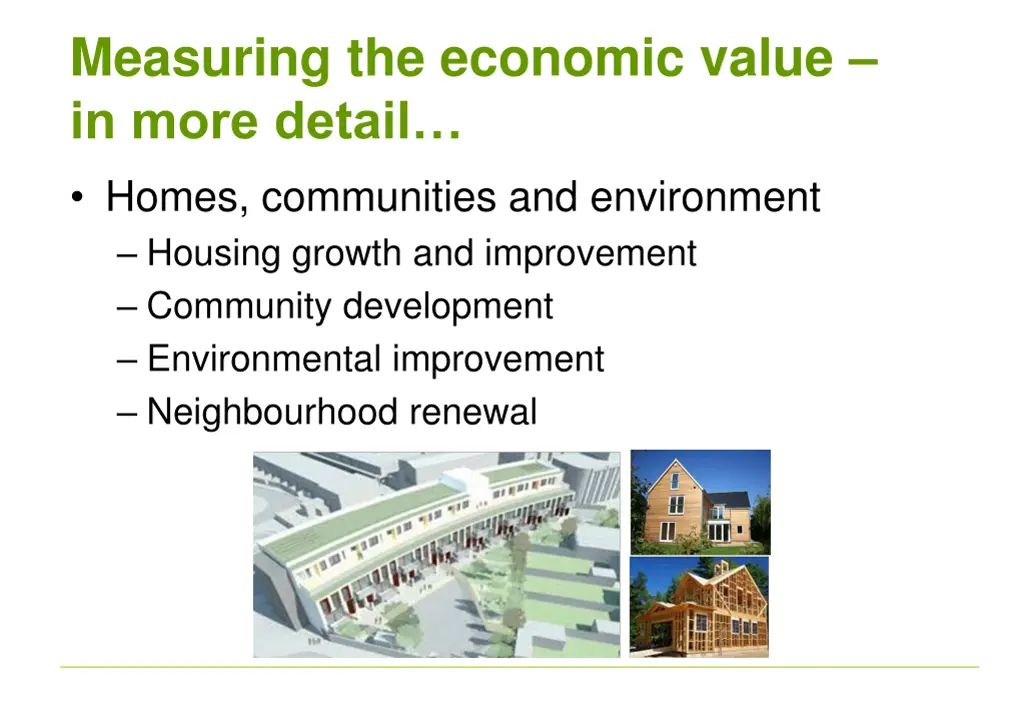 Measuring the economic value – in more detail…

• Homes, communities and environment
– Housing growth and improvement
– Community development
– Environmental improvement
– Neighbourhood renewal